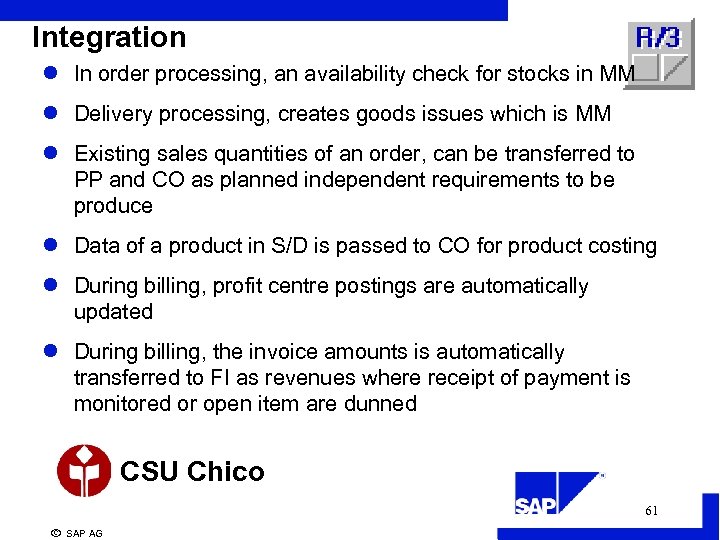 Integration

R/3

- In order processing, an availability check for stocks in MM
- Delivery processing, creates goods issues which is MM
- Existing sales quantities of an order, can be transferred to PP and CO as planned independent requirements to be produce
- Data of a product in S/D is passed to CO for product costing
- During billing, profit centre postings are automatically updated
- During billing, the invoice amounts is automatically transferred to FI as revenues where receipt of payment is monitored or open item are dunned

CSU Chico

SAP

61

© SAP AG